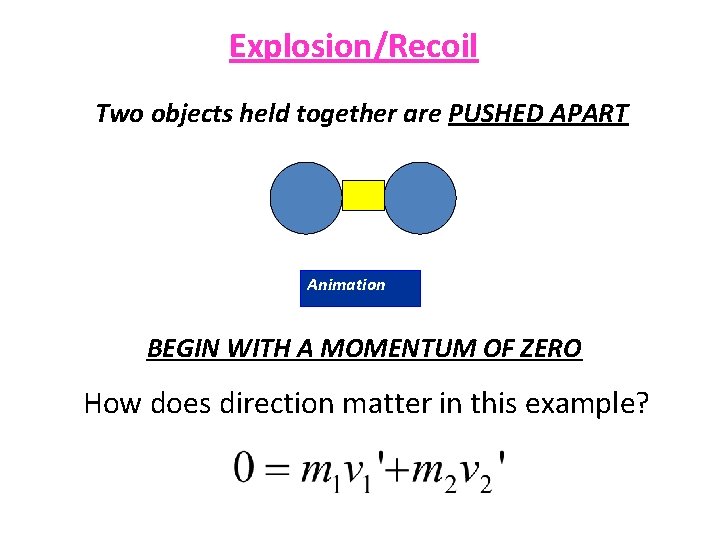 Explosion/Recoil

Two objects held together are PUSHED APART

Animation

BEGIN WITH A MOMENTUM OF ZERO

How does direction matter in this example?

$0 = m_1 v_1' + m_2 v_2'$